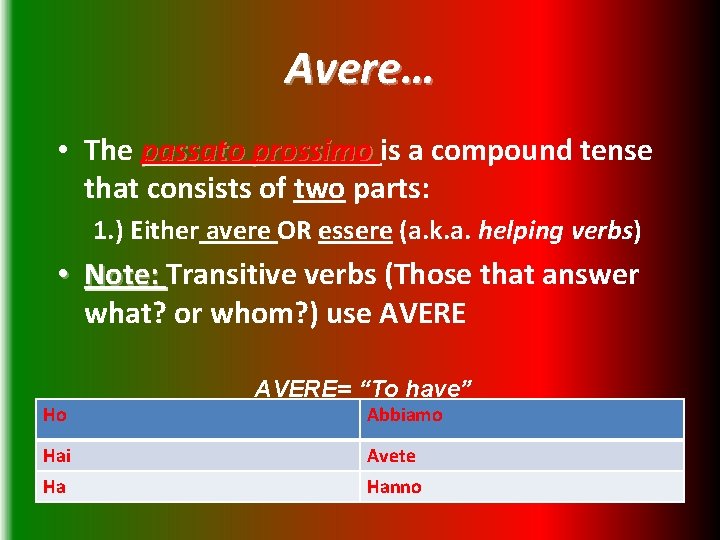 Avere…

• The passato prossimo is a compound tense that consists of two parts:

1.) Either avere OR essere (a.k.a. helping verbs)

• Note: Transitive verbs (Those that answer what? or whom?) use AVERE

AVERE= “To have”

| Ho | Abbiamo |
|---|---|
| Hai | Avete |
| Ha | Hanno |